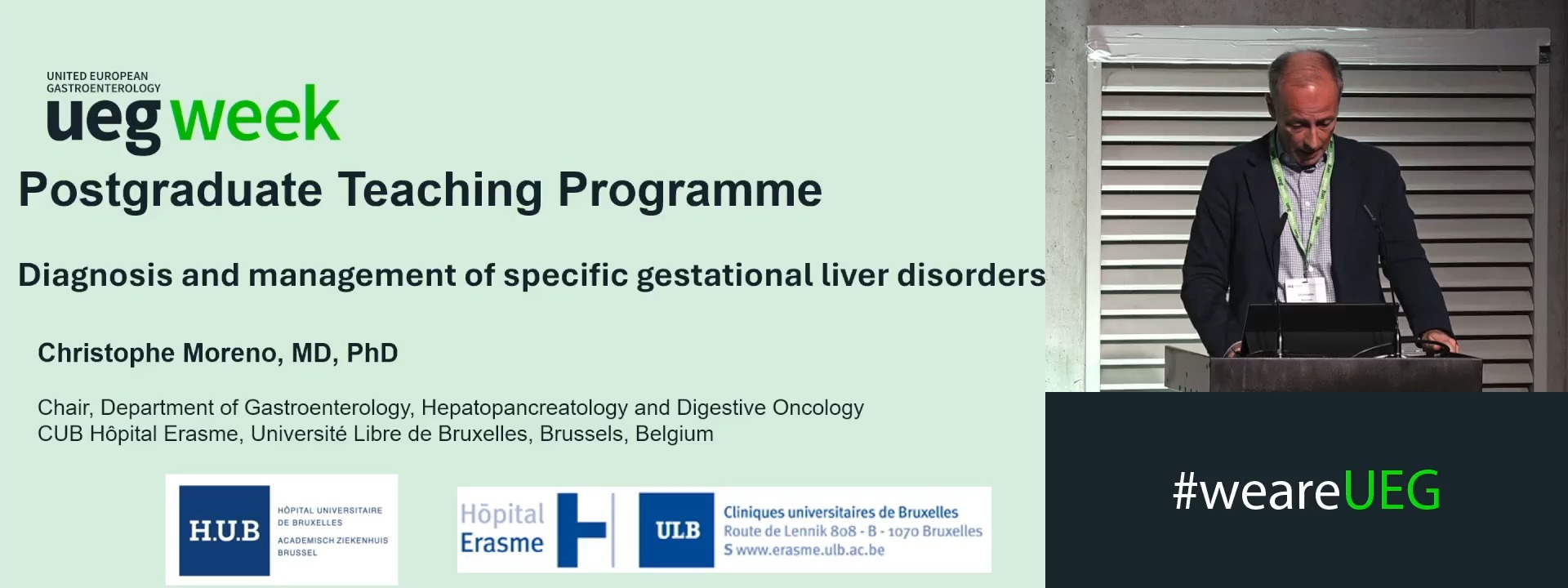 UNITED EUROPEAN GASTROENTEROLOGY
ueg week

Postgraduate Teaching Programme

Diagnosis and management of specific gestational liver disorders

Christophe Moreno, MD, PhD

Chair, Department of Gastroenterology, Hepatopancreatology and Digestive Oncology
CUB Hôpital Erasme, Université Libre de Bruxelles, Brussels, Belgium

H.U.B
HÔPITAL UNIVERSITAIRE DE BRUXELLES
ACADEMISCH ZIEKENHUIS BRUSSEL

Hôpital Erasme

ULB
Cliniques universitaires de Bruxelles
Route de Lennik 808 - B - 1070 Bruxelles
S www.erasme.ulb.ac.be

#weareUEG